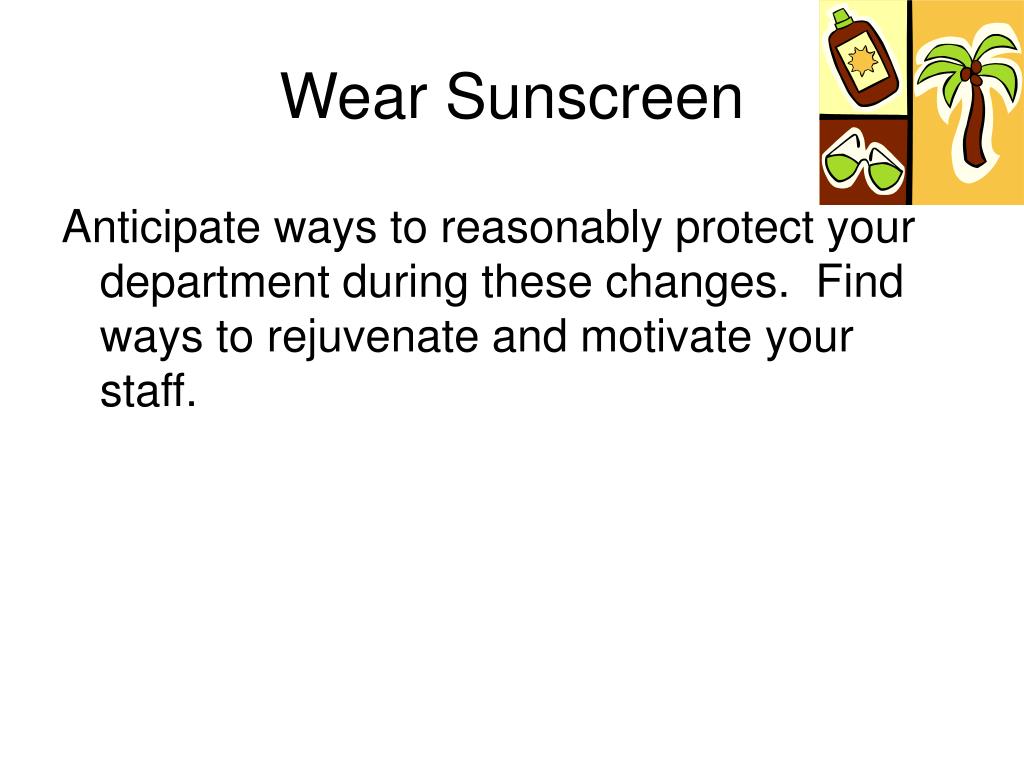 Wear Sunscreen

Anticipate ways to reasonably protect your department during these changes. Find ways to rejuvenate and motivate your staff.